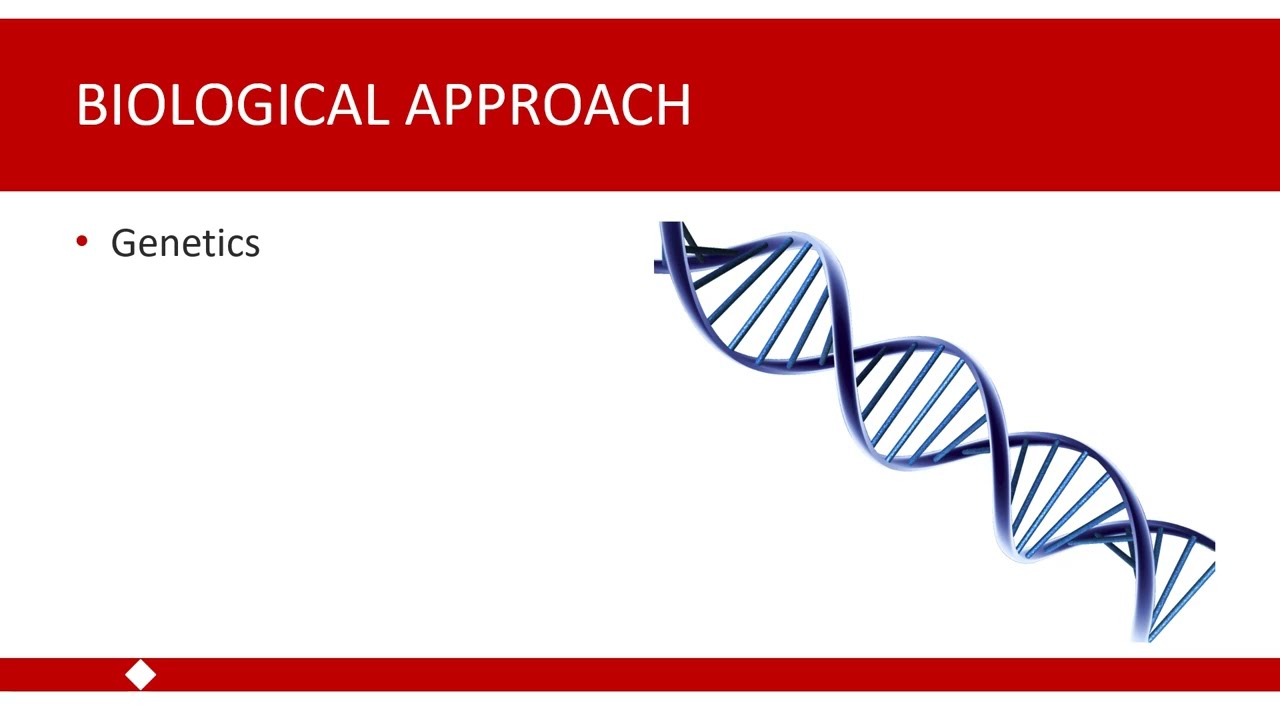 BIOLOGICAL APPROACH

• Genetics